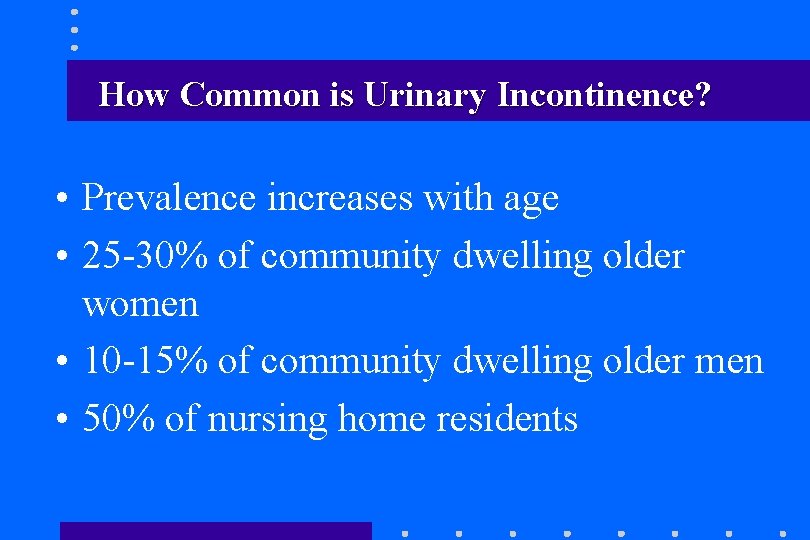 How Common is Urinary Incontinence?

• Prevalence increases with age
• 25-30% of community dwelling older women
• 10-15% of community dwelling older men
• 50% of nursing home residents